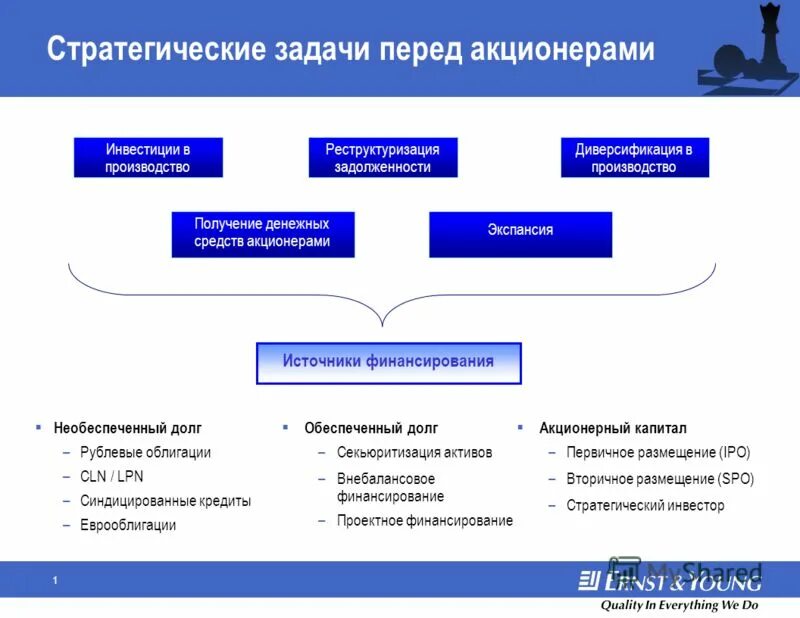 Стратегические задачи перед акционерами

Инвестиции в производство

Реструктуризация задолженности

Диверсификация в производство

Получение денежных средств акционерами

Экспансия

Источники финансирования

▪ Необеспеченный долг
– Рублевые облигации
– CLN / LPN
– Синдицированные кредиты
– Еврооблигации

▪ Обеспеченный долг
– Секьюритизация активов
– Внебалансовое финансирование
– Проектное финансирование

▪ Акционерный капитал
– Первичное размещение (IPO)
– Вторичное размещение (SPO)
– Стратегический инвестор

1

MyShared

ERNST & YOUNG
Quality In Everything We Do